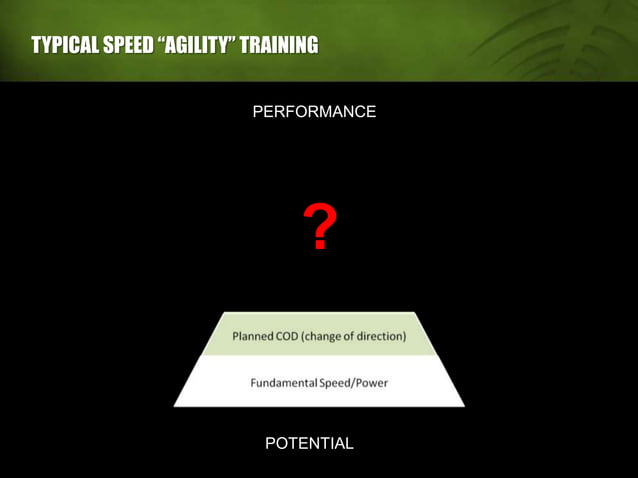 TYPICAL SPEED "AGILITY" TRAINING

PERFORMANCE

?

Planned COD (change of direction)

Fundamental Speed/Power

POTENTIAL